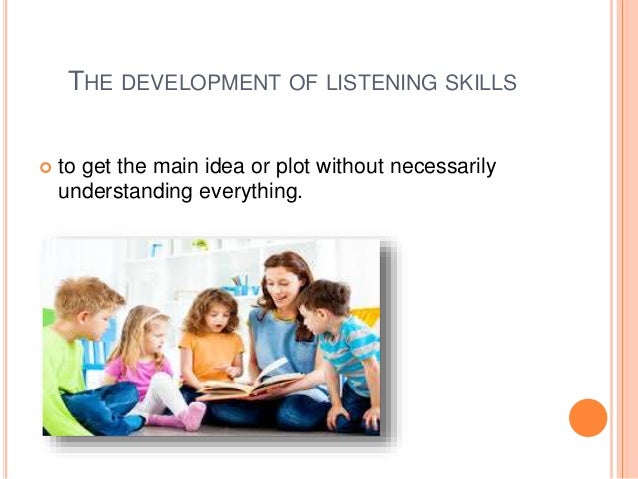 THE DEVELOPMENT OF LISTENING SKILLS

to get the main idea or plot without necessarily understanding everything.